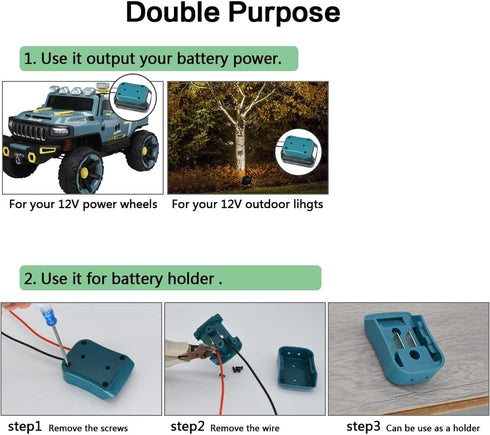 Double Purpose

1. Use it output your battery power.

For your 12V power wheels

For your 12V outdoor lihgts

2. Use it for battery holder .

step1 Remove the screws

step2 Remove the wire

step3 Can be use as a holder